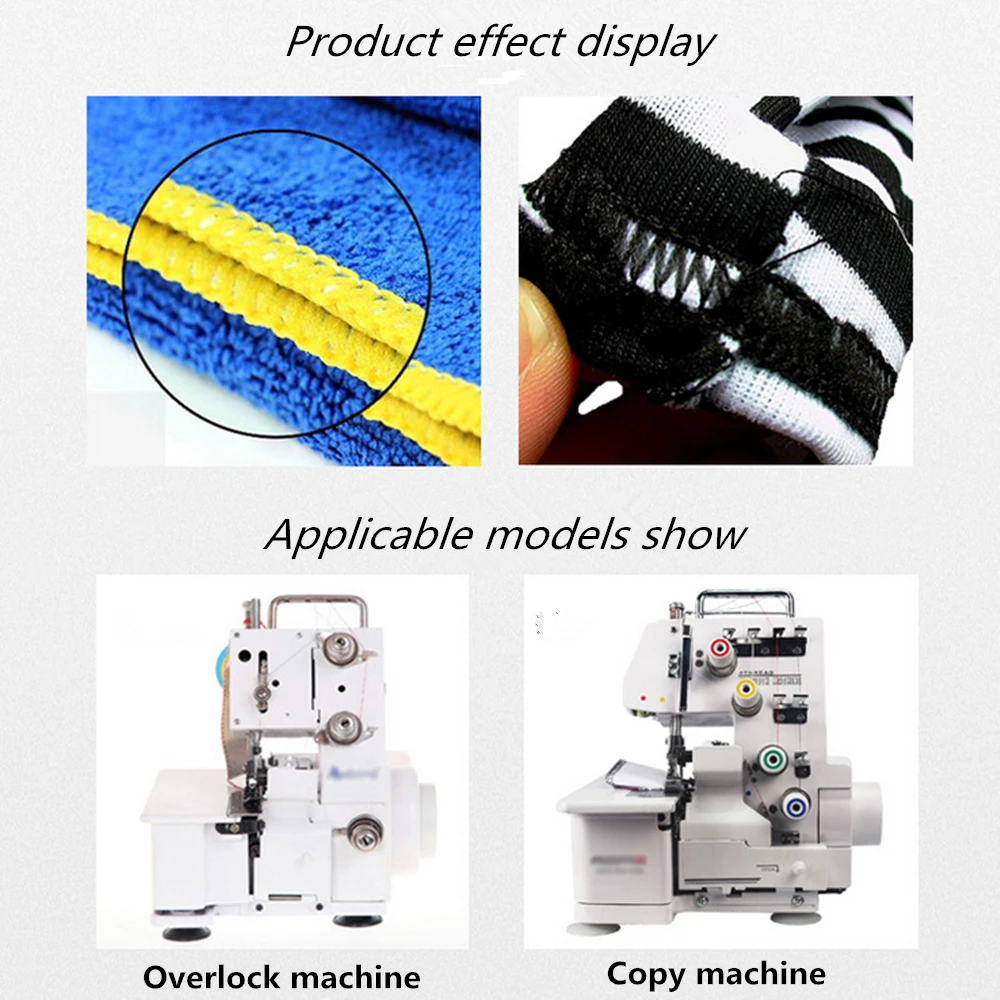 Product effect display

Applicable models show

Overlock machine

Copy machine